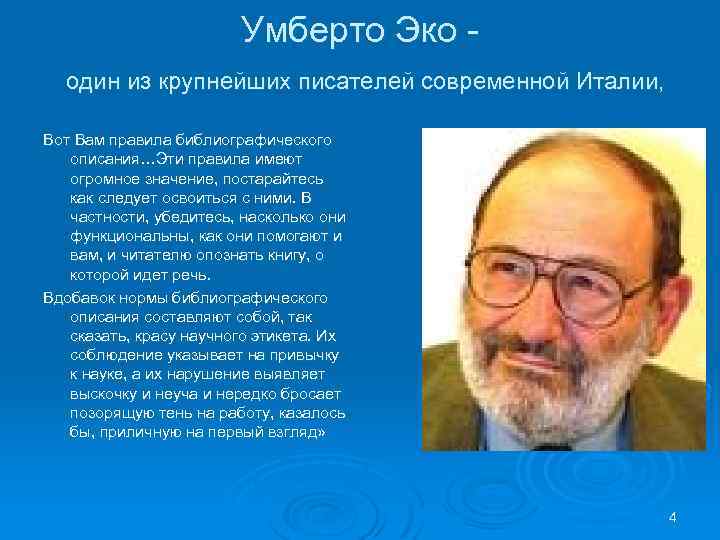 Умберто Эко -

один из крупнейших писателей современной Италии,

Вот Вам правила библиографического описания…Эти правила имеют огромное значение, постарайтесь как следует освоиться с ними. В частности, убедитесь, насколько они функциональны, как они помогают и вам, и читателю опознать книгу, о которой идет речь.

Вдобавок нормы библиографического описания составляют собой, так сказать, красу научного этикета. Их соблюдение указывает на привычку к науке, а их нарушение выявляет выскочку и неуча и нередко бросает позорящую тень на работу, казалось бы, приличную на первый взгляд»

4